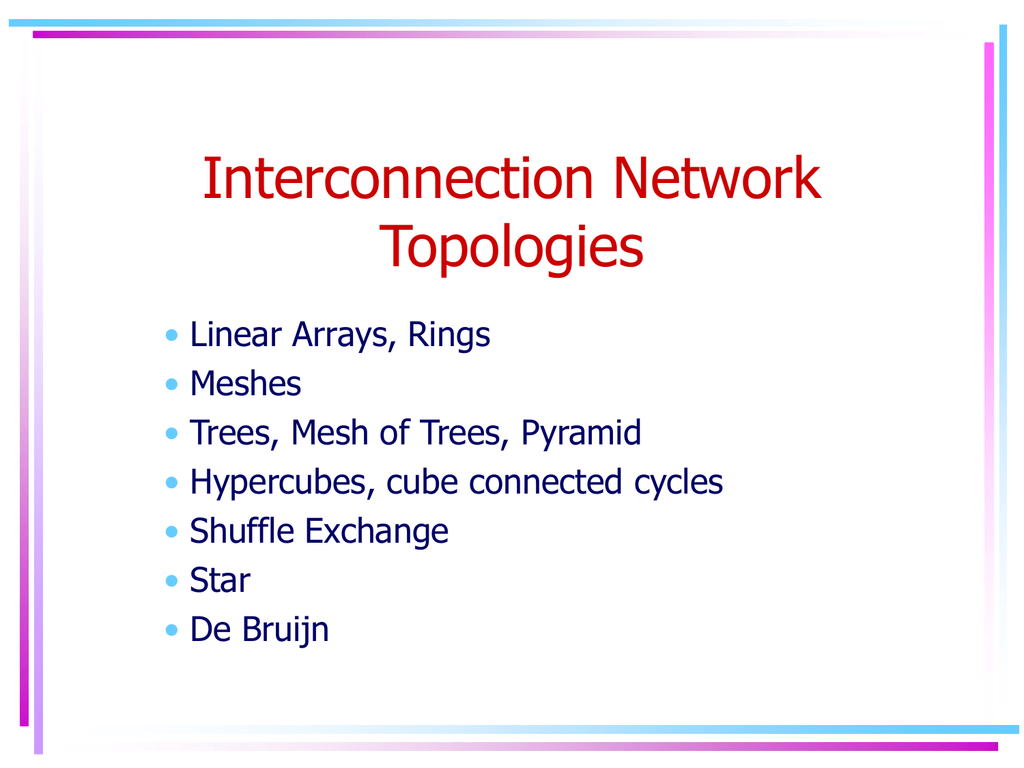 Interconnection Network Topologies

• Linear Arrays, Rings
• Meshes
• Trees, Mesh of Trees, Pyramid
• Hypercubes, cube connected cycles
• Shuffle Exchange
• Star
• De Bruijn